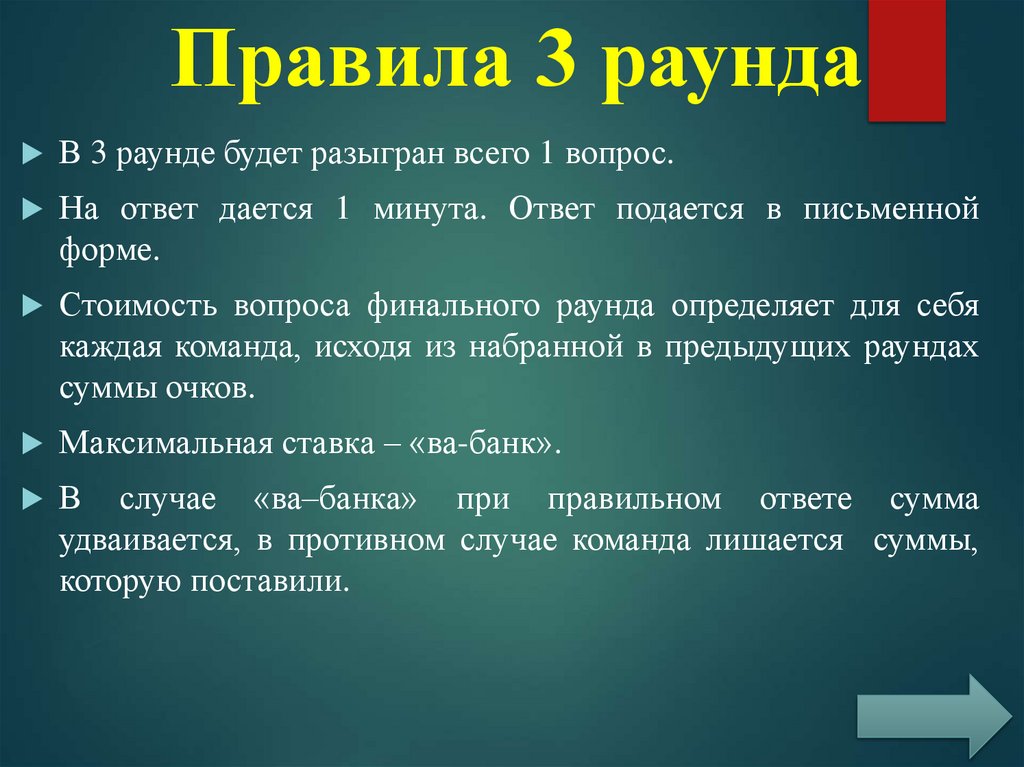 Правила 3 раунда

В 3 раунде будет разыгран всего 1 вопрос.

На ответ дается 1 минута. Ответ подается в письменной форме.

Стоимость вопроса финального раунда определяет для себя каждая команда, исходя из набранной в предыдущих раундах суммы очков.

Максимальная ставка – «ва-банк».

В случае «ва–банка» при правильном ответе сумма удваивается, в противном случае команда лишается суммы, которую поставили.